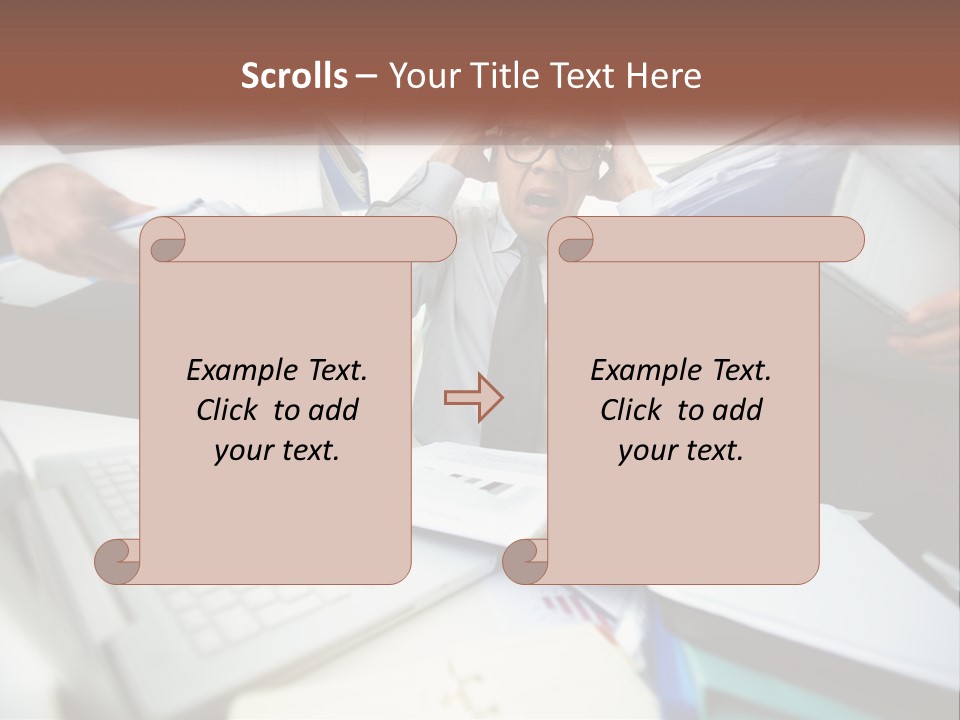 Scrolls – Your Title Text Here

Example Text. Click to add your text.

Example Text. Click to add your text.